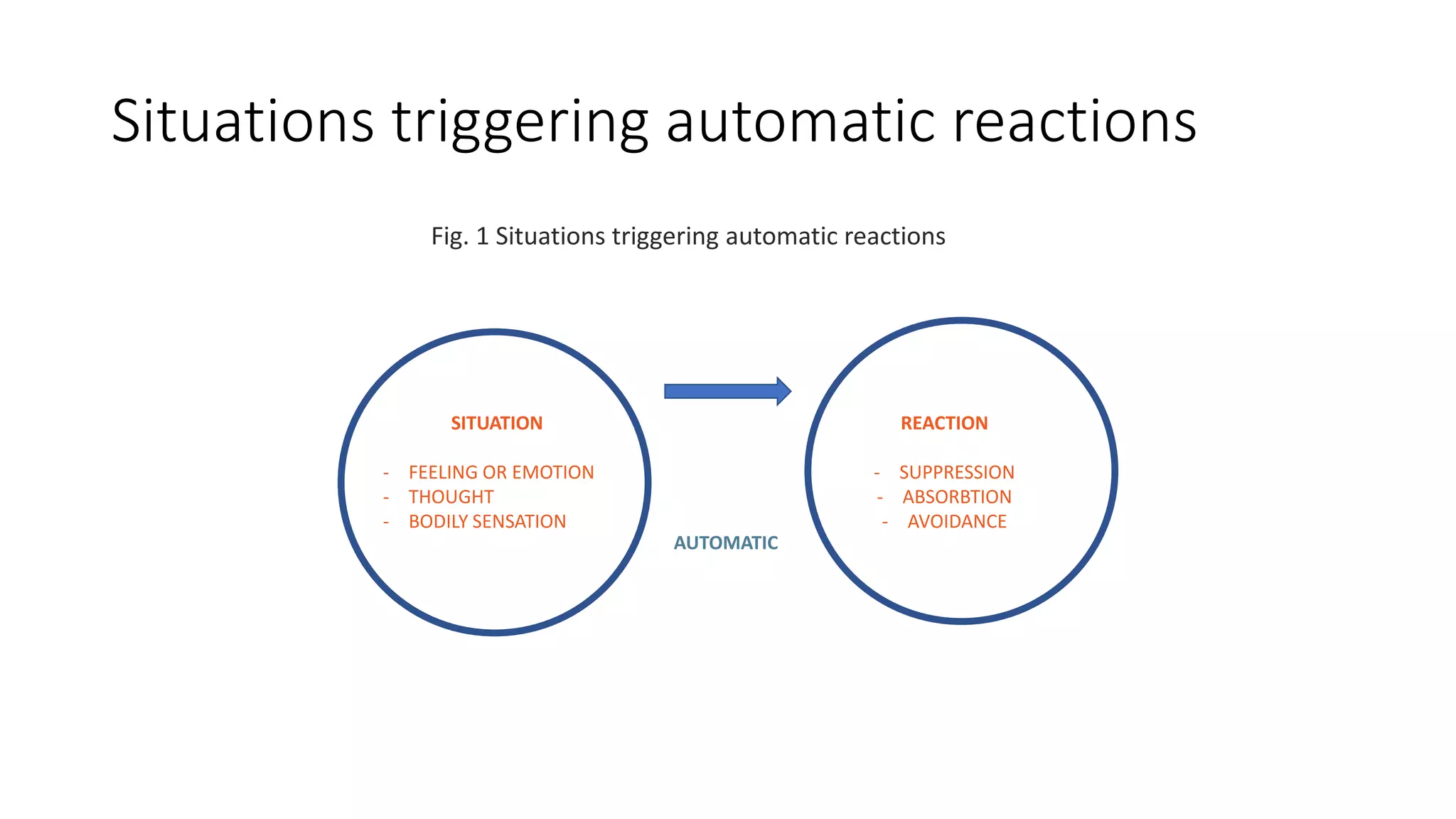 Situations triggering automatic reactions

Fig. 1 Situations triggering automatic reactions

SITUATION

- FEELING OR EMOTION
- THOUGHT
- BODILY SENSATION

AUTOMATIC

REACTION

- SUPPRESSION
- ABSORBTION
- AVOIDANCE